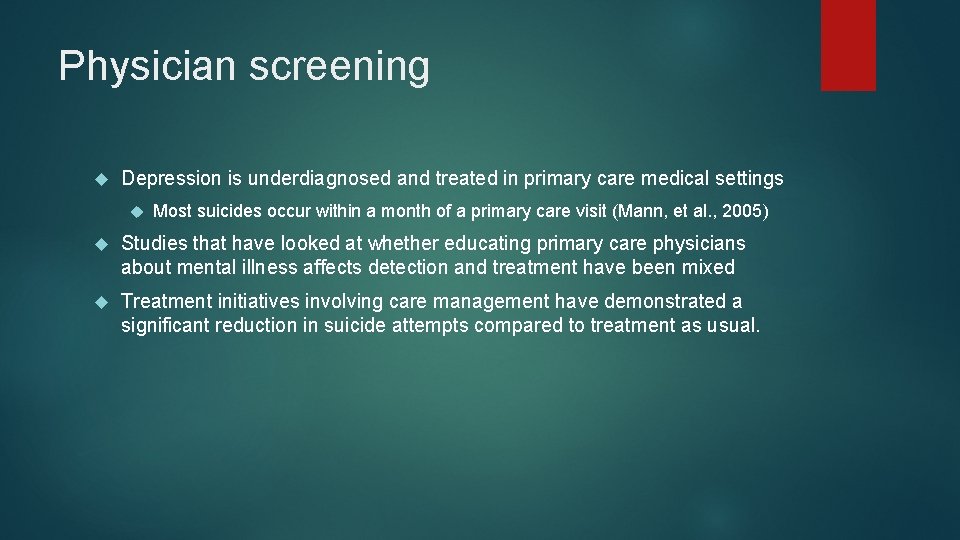 Physician screening

Depression is underdiagnosed and treated in primary care medical settings

Most suicides occur within a month of a primary care visit (Mann, et al., 2005)

Studies that have looked at whether educating primary care physicians about mental illness affects detection and treatment have been mixed

Treatment initiatives involving care management have demonstrated a significant reduction in suicide attempts compared to treatment as usual.